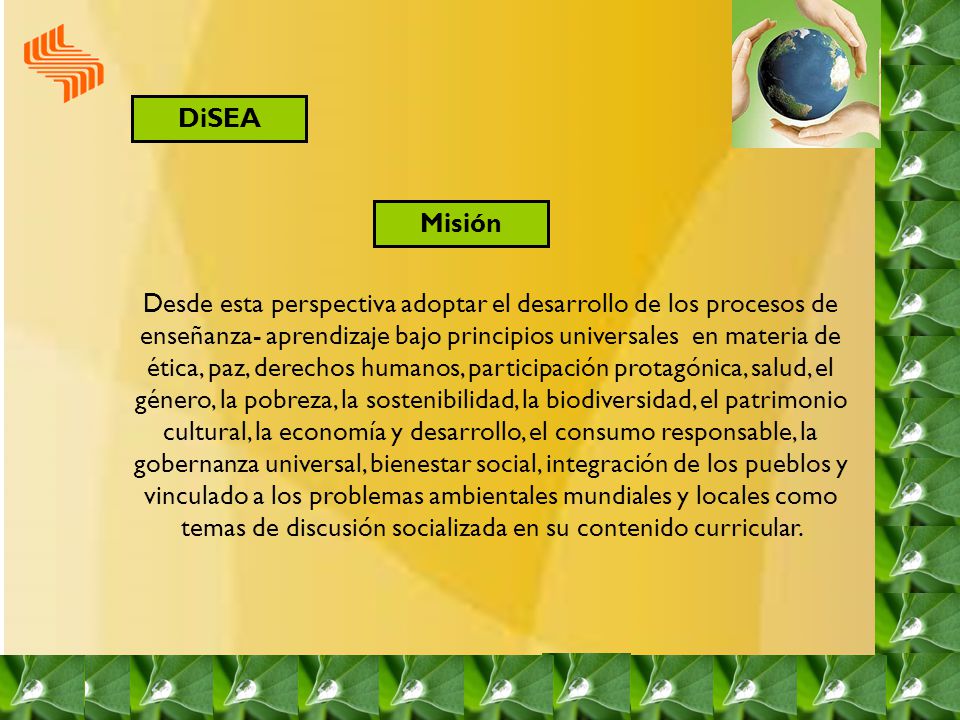 DiSEA

Misión

Desde esta perspectiva adoptar el desarrollo de los procesos de enseñanza- aprendizaje bajo principios universales en materia de ética, paz, derechos humanos, participación protagónica, salud, el género, la pobreza, la sostenibilidad, la biodiversidad, el patrimonio cultural, la economía y desarrollo, el consumo responsable, la gobernanza universal, bienestar social, integración de los pueblos y vinculado a los problemas ambientales mundiales y locales como temas de discusión socializada en su contenido curricular.